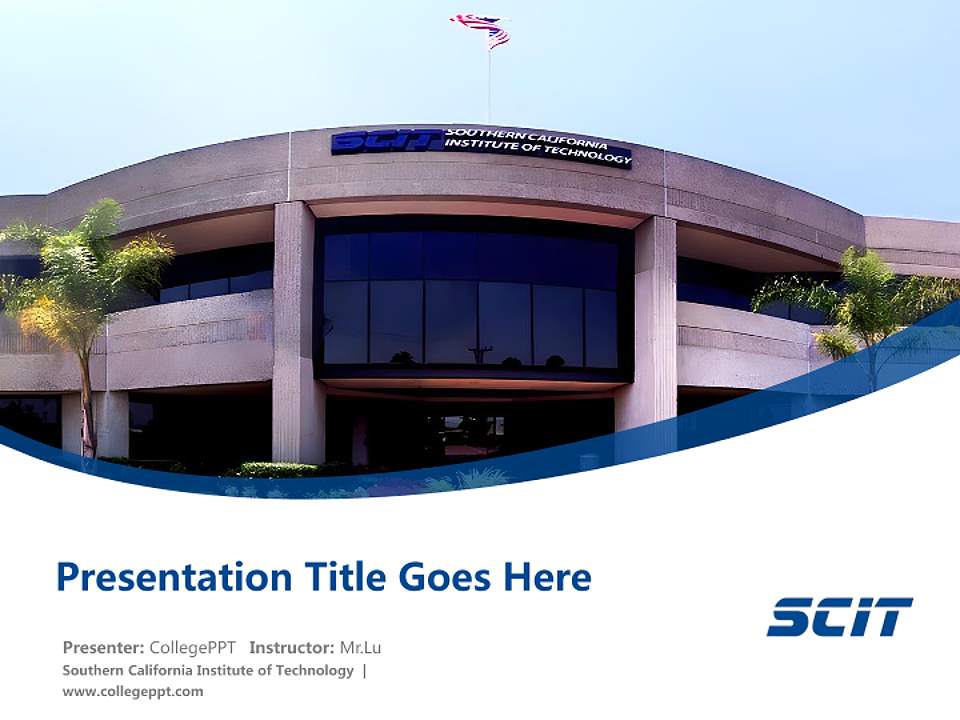 SCIT SOUTHERN CALIFORNIA INSTITUTE OF TECHNOLOGY

Presentation Title Goes Here

SCIT

Presenter: CollegePPT Instructor: Mr.Lu
Southern California Institute of Technology |
www.collegeppt.com